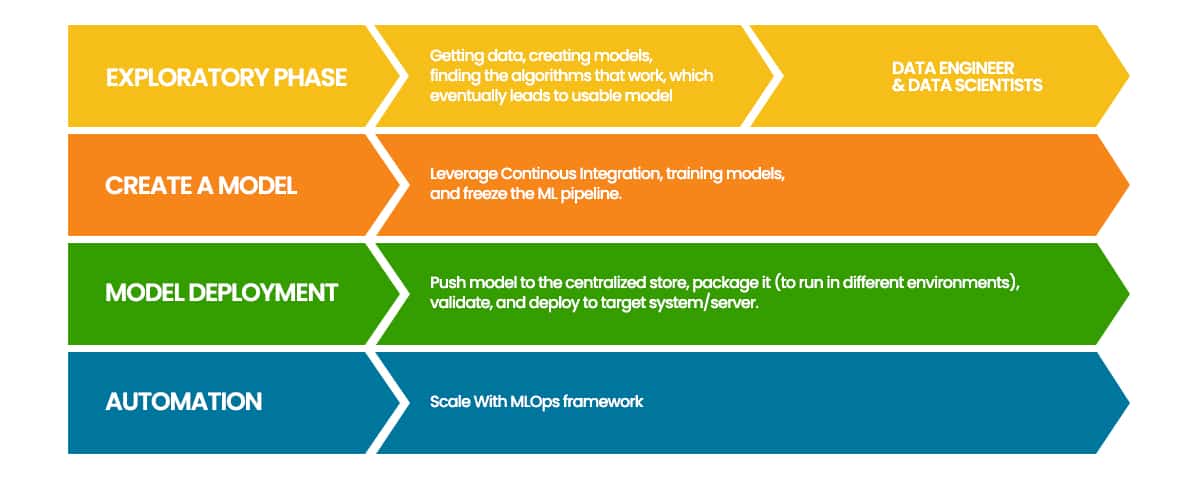 EXPLORATORY PHASE

Getting data, creating models, finding the algorithms that work, which eventually leads to usable model

DATA ENGINEER & DATA SCIENTISTS

CREATE A MODEL

Leverage Continous Integration, training models, and freeze the ML pipeline.

MODEL DEPLOYMENT

Push model to the centralized store, package it (to run in different environments), validate, and deploy to target system/server.

AUTOMATION

Scale With MLOps framework